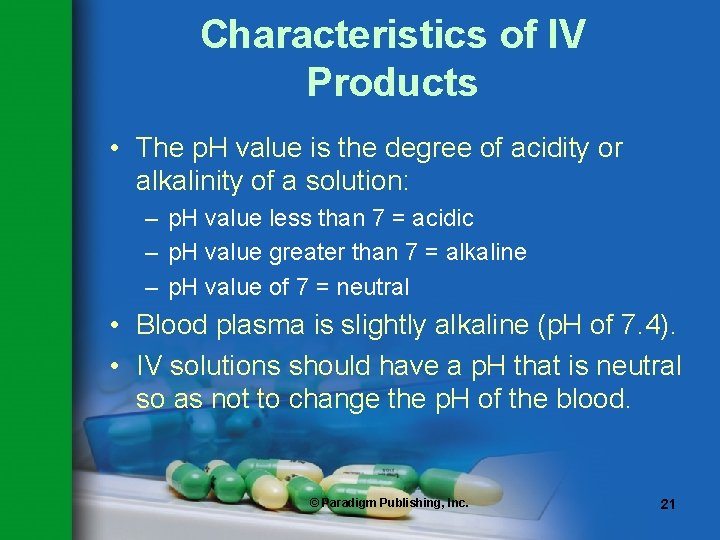 Characteristics of IV Products

• The pH value is the degree of acidity or alkalinity of a solution:
– pH value less than 7 = acidic
– pH value greater than 7 = alkaline
– pH value of 7 = neutral
• Blood plasma is slightly alkaline (pH of 7.4).
• IV solutions should have a pH that is neutral so as not to change the pH of the blood.

© Paradigm Publishing, Inc.

21